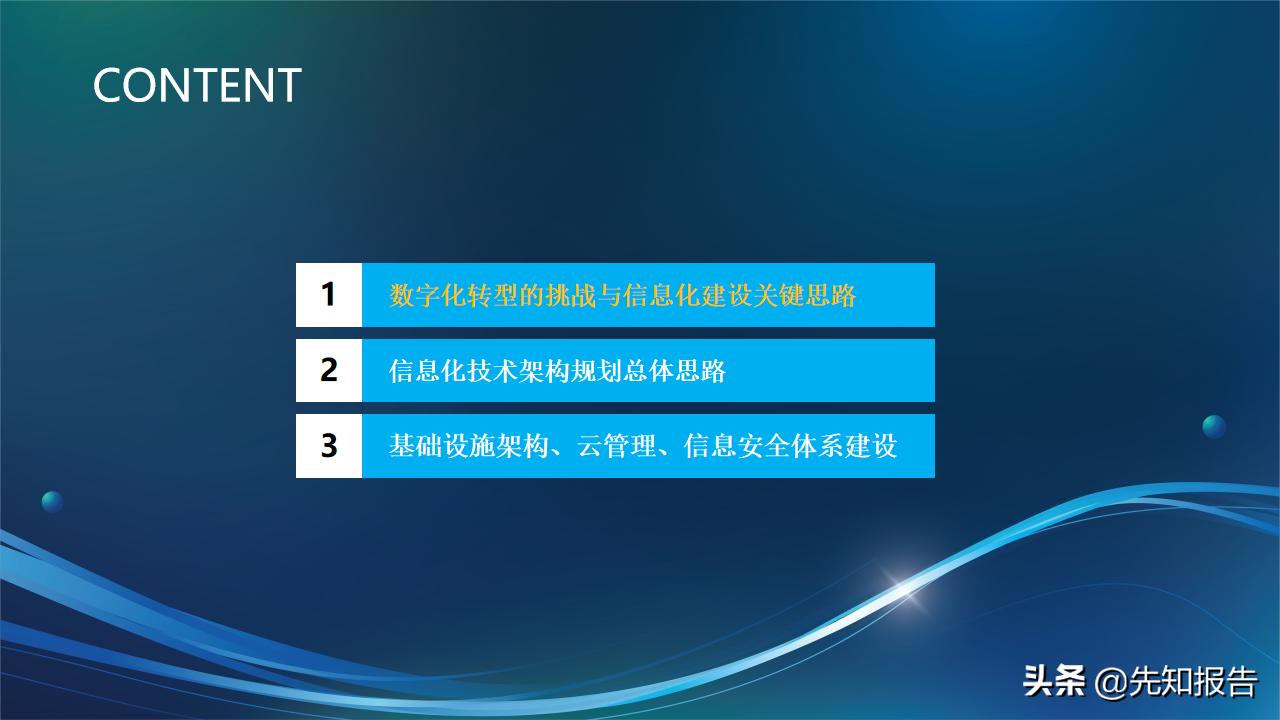 CONTENT

1 数字化转型的挑战与信息化建设关键思路

2 信息化技术架构规划总体思路

3 基础设施架构、云管理、信息安全体系建设

头条 @先知报告